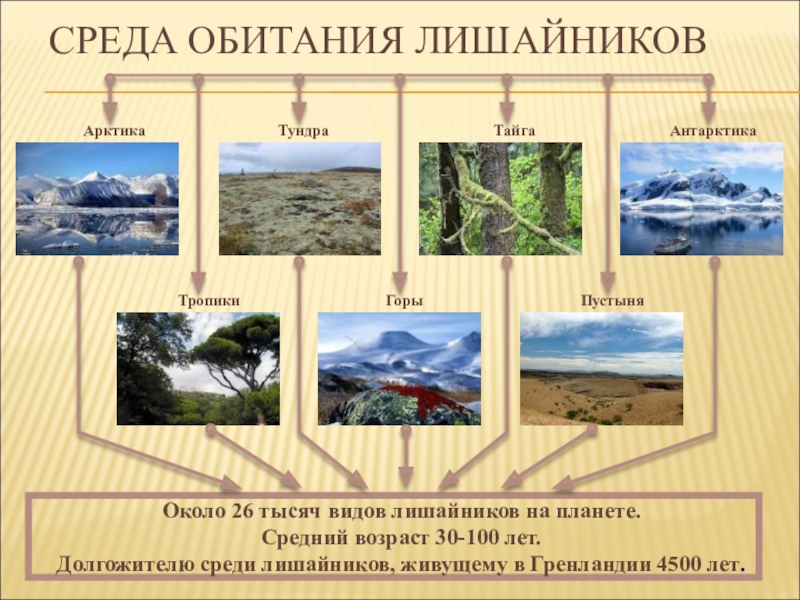 СРЕДА ОБИТАНИЯ ЛИШАЙНИКОВ

Арктика

Тундра

Тайга

Антарктика

Тропики

Горы

Пустыня

Около 26 тысяч видов лишайников на планете.
Средний возраст 30-100 лет.
Долгожителю среди лишайников, живущему в Гренландии 4500 лет.